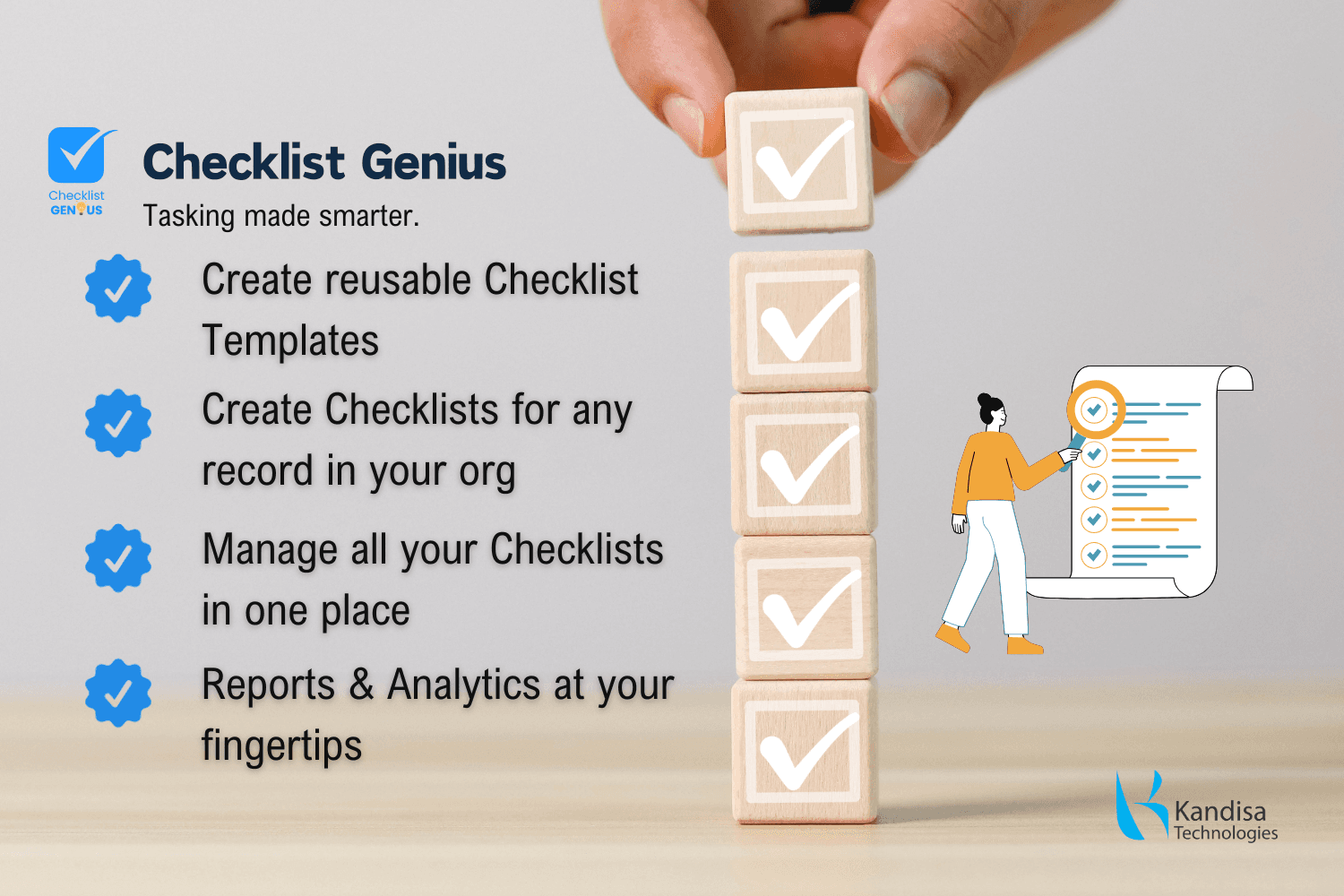 Checklist GENIUS

Checklist Genius

Tasking made smarter.

Create reusable Checklist Templates

Create Checklists for any record in your org

Manage all your Checklists in one place

Reports & Analytics at your fingertips

Kandisa Technologies